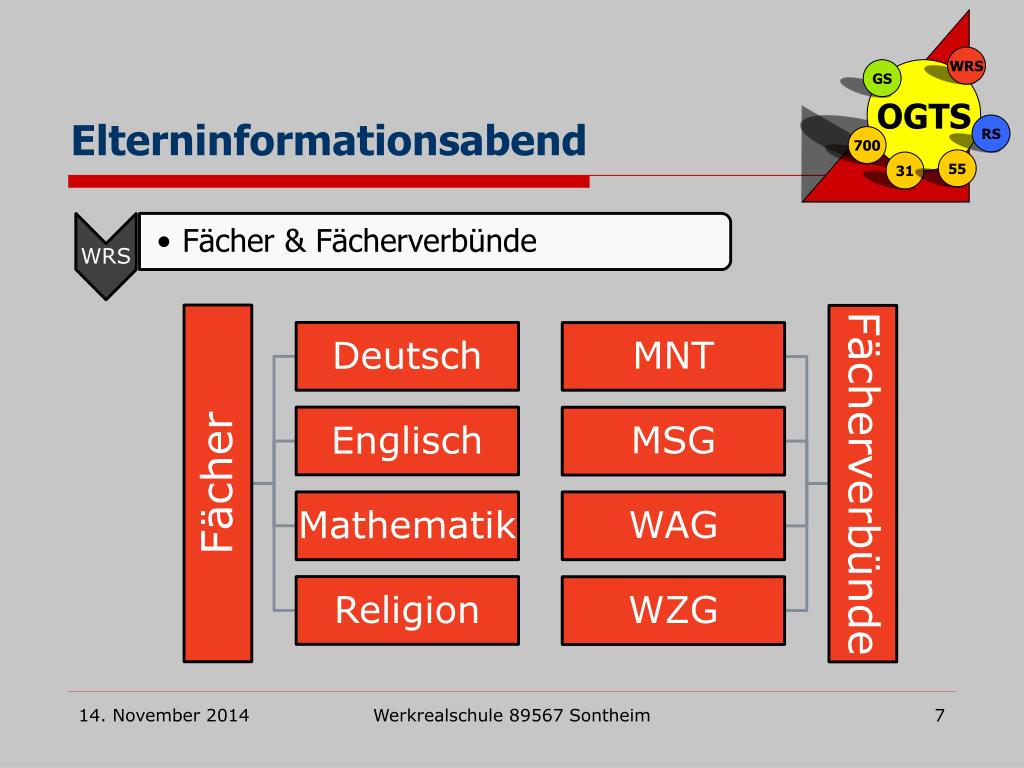 Elterninformationsabend

GS
WRS
OGTS
RS
700
31
55

WRS

• Fächer & Fächerverbünde

Fächer

Deutsch
Englisch
Mathematik
Religion

MNT
MSG
WAG
WZG

Fächerverbünde

14. November 2014
Werkrealschule 89567 Sontheim
7